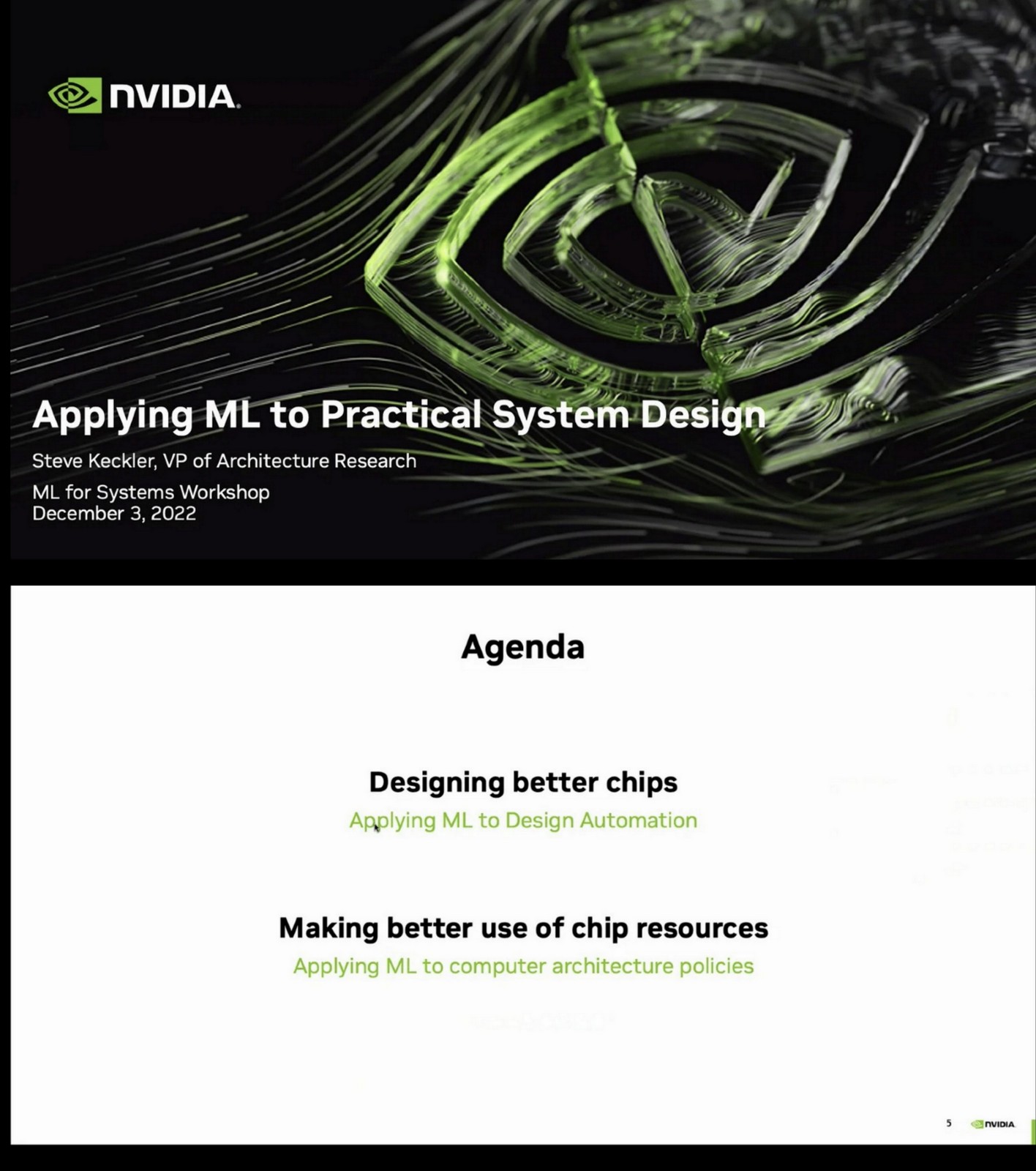 NVIDIA

Applying ML to Practical System Design

Steve Keckler, VP of Architecture Research

ML for Systems Workshop
December 3, 2022

Agenda

Designing better chips
Applying ML to Design Automation

Making better use of chip resources
Applying ML to computer architecture policies

5 NVIDIA